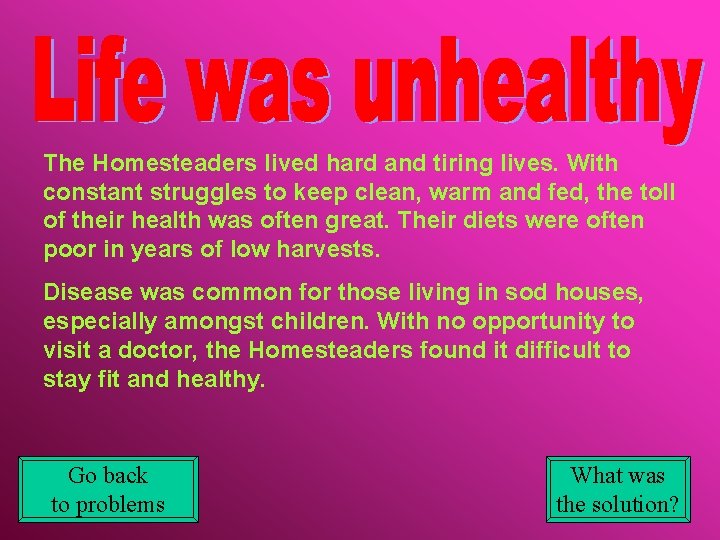 Life was unhealthy

The Homesteaders lived hard and tiring lives. With constant struggles to keep clean, warm and fed, the toll of their health was often great. Their diets were often poor in years of low harvests.

Disease was common for those living in sod houses, especially amongst children. With no opportunity to visit a doctor, the Homesteaders found it difficult to stay fit and healthy.

Go back to problems

What was the solution?